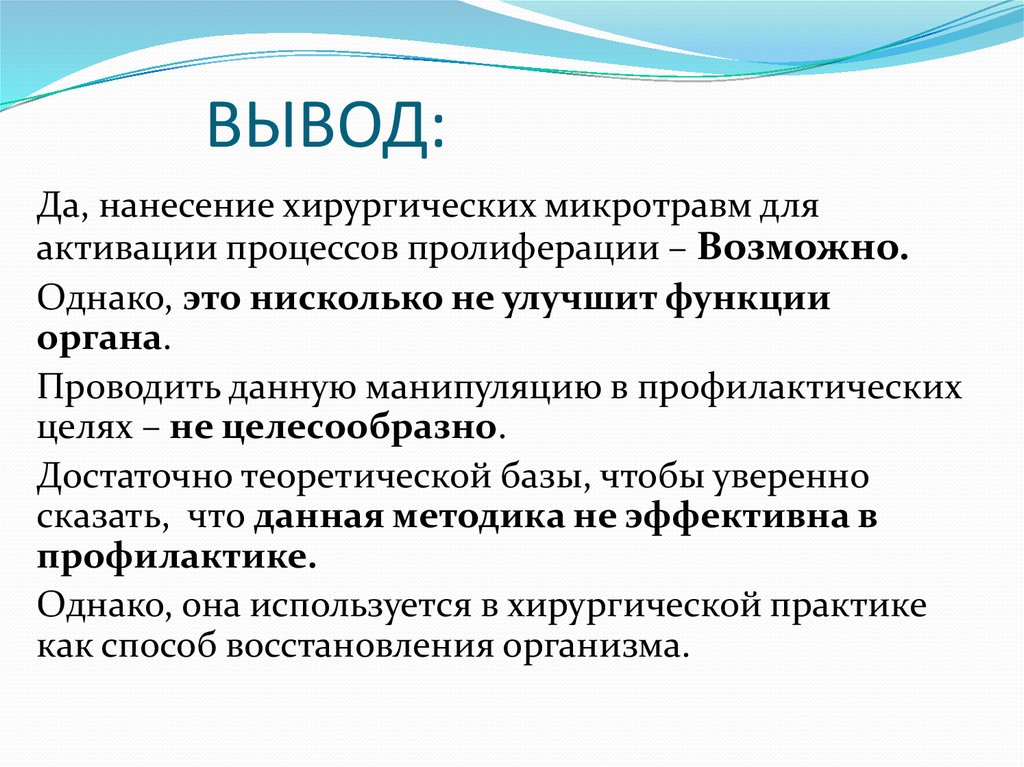 ВЫВОД:

Да, нанесение хирургических микротравм для активации процессов пролиферации – Возможно.

Однако, это нисколько не улучшит функции органа.

Проводить данную манипуляцию в профилактических целях – не целесообразно.

Достаточно теоретической базы, чтобы уверенно сказать, что данная методика не эффективна в профилактике.

Однако, она используется в хирургической практике как способ восстановления организма.